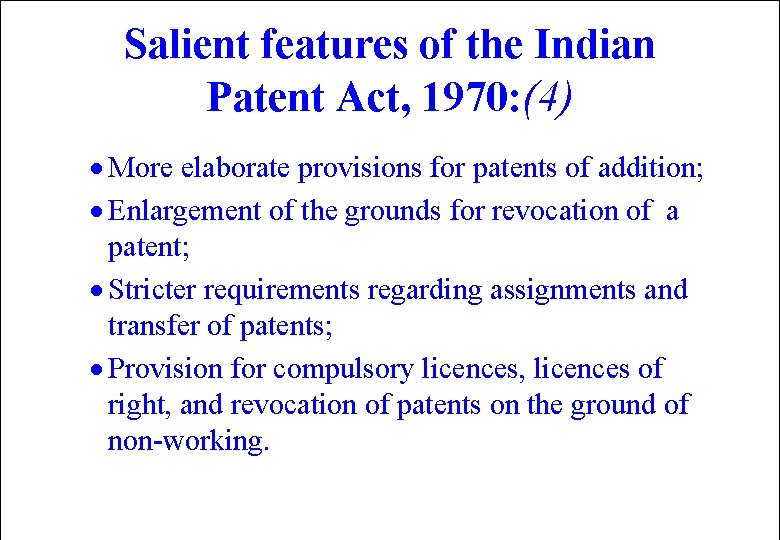 Salient features of the Indian Patent Act, 1970:(4)

• More elaborate provisions for patents of addition;
• Enlargement of the grounds for revocation of a patent;
• Stricter requirements regarding assignments and transfer of patents;
• Provision for compulsory licences, licences of right, and revocation of patents on the ground of non-working.